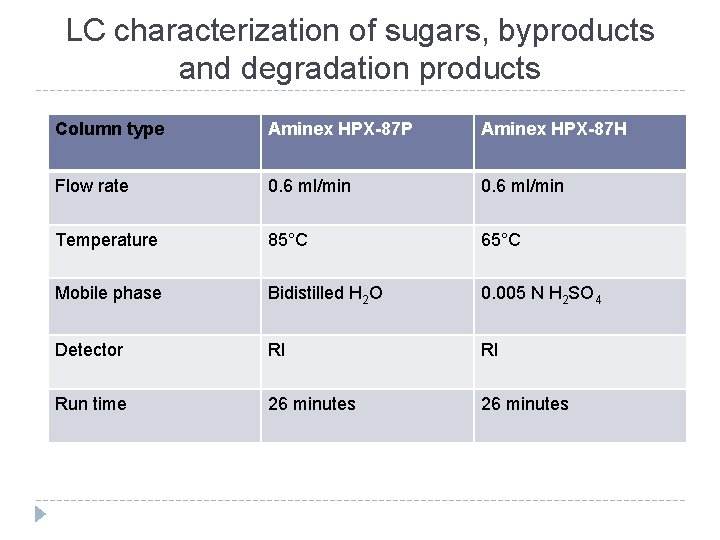 LC characterization of sugars, byproducts and degradation products

| Column type | Aminex HPX-87P | Aminex HPX-87H |
|---|---|---|
| Flow rate | 0.6 ml/min | 0.6 ml/min |
| Temperature | 85°C | 65°C |
| Mobile phase | Bidistilled $H_2O$ | 0.005 N $H_2SO_4$ |
| Detector | RI | RI |
| Run time | 26 minutes | 26 minutes |